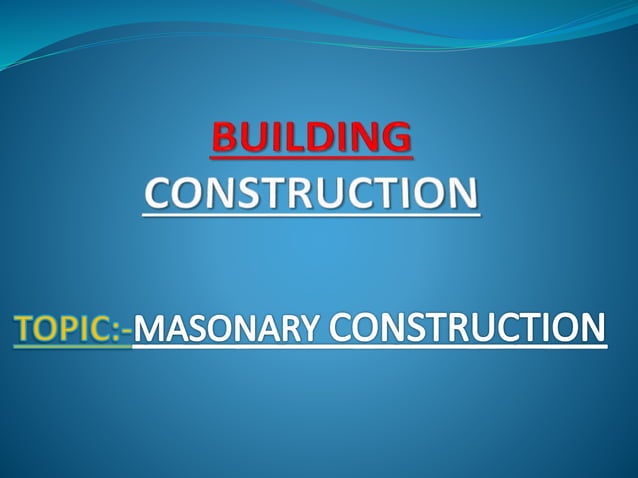 BUILDING
CONSTRUCTION

TOPIC:-MASONARY CONSTRUCTION